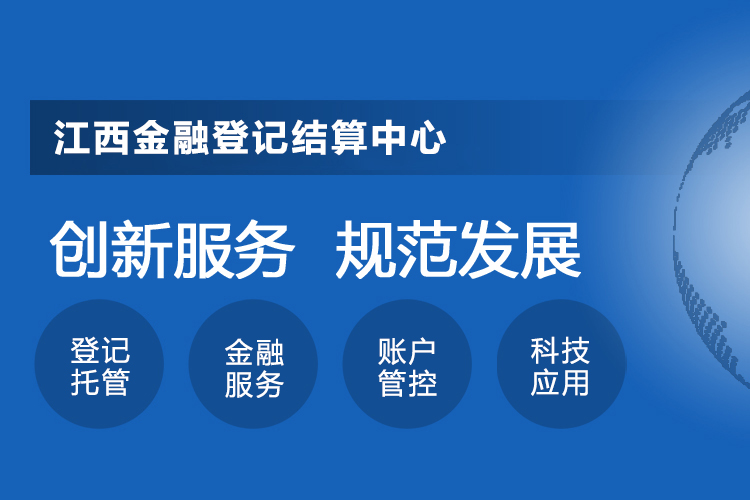 江西金融登记结算中心

创新服务 规范发展

登记托管

金融服务

账户管控

科技应用